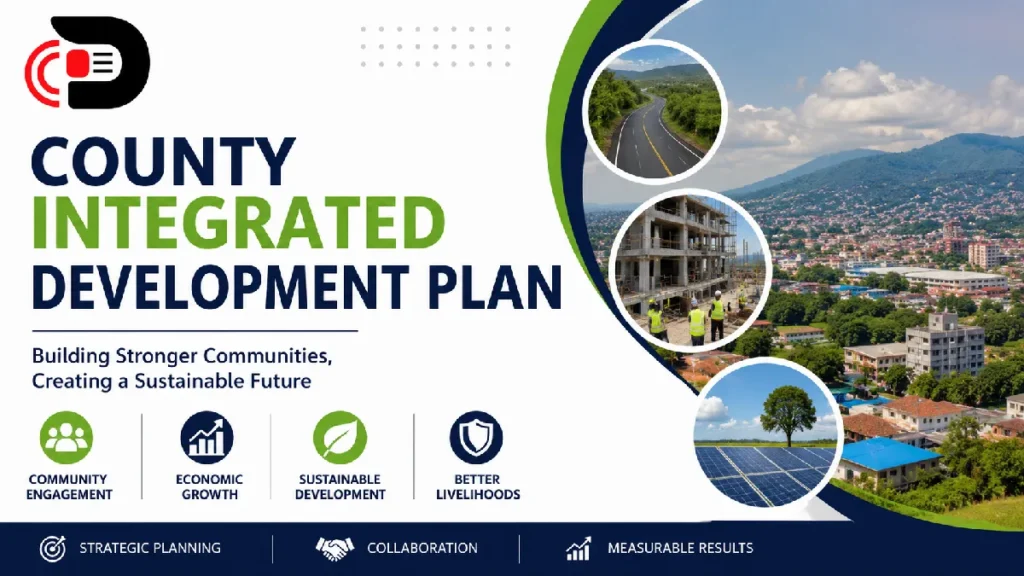 COUNTY INTEGRATED DEVELOPMENT PLAN

Building Stronger Communities, Creating a Sustainable Future

COMMUNITY ENGAGEMENT

ECONOMIC GROWTH

SUSTAINABLE DEVELOPMENT

BETTER LIVELIHOODS

STRATEGIC PLANNING

COLLABORATION

MEASURABLE RESULTS